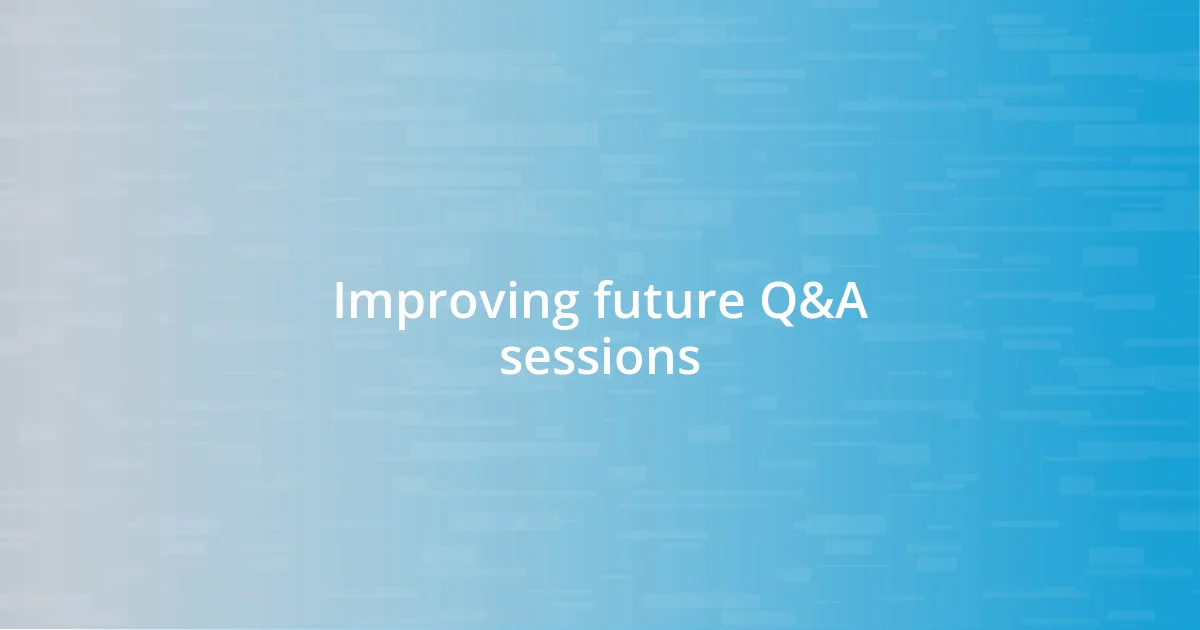 Improving future Q&A sessions